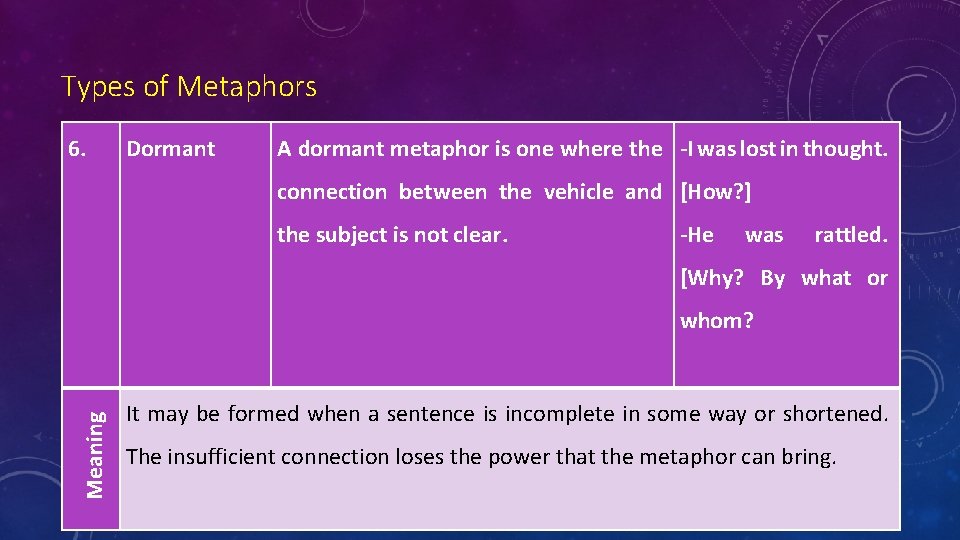 Types of Metaphors

| 6. | Dormant | A dormant metaphor is one where the connection between the vehicle and the subject is not clear. | -I was lost in thought. [How?] -He was rattled. [Why? By what or whom? |
|---|---|---|---|
| Meaning | It may be formed when a sentence is incomplete in some way or shortened. The insufficient connection loses the power that the metaphor can bring. | | |